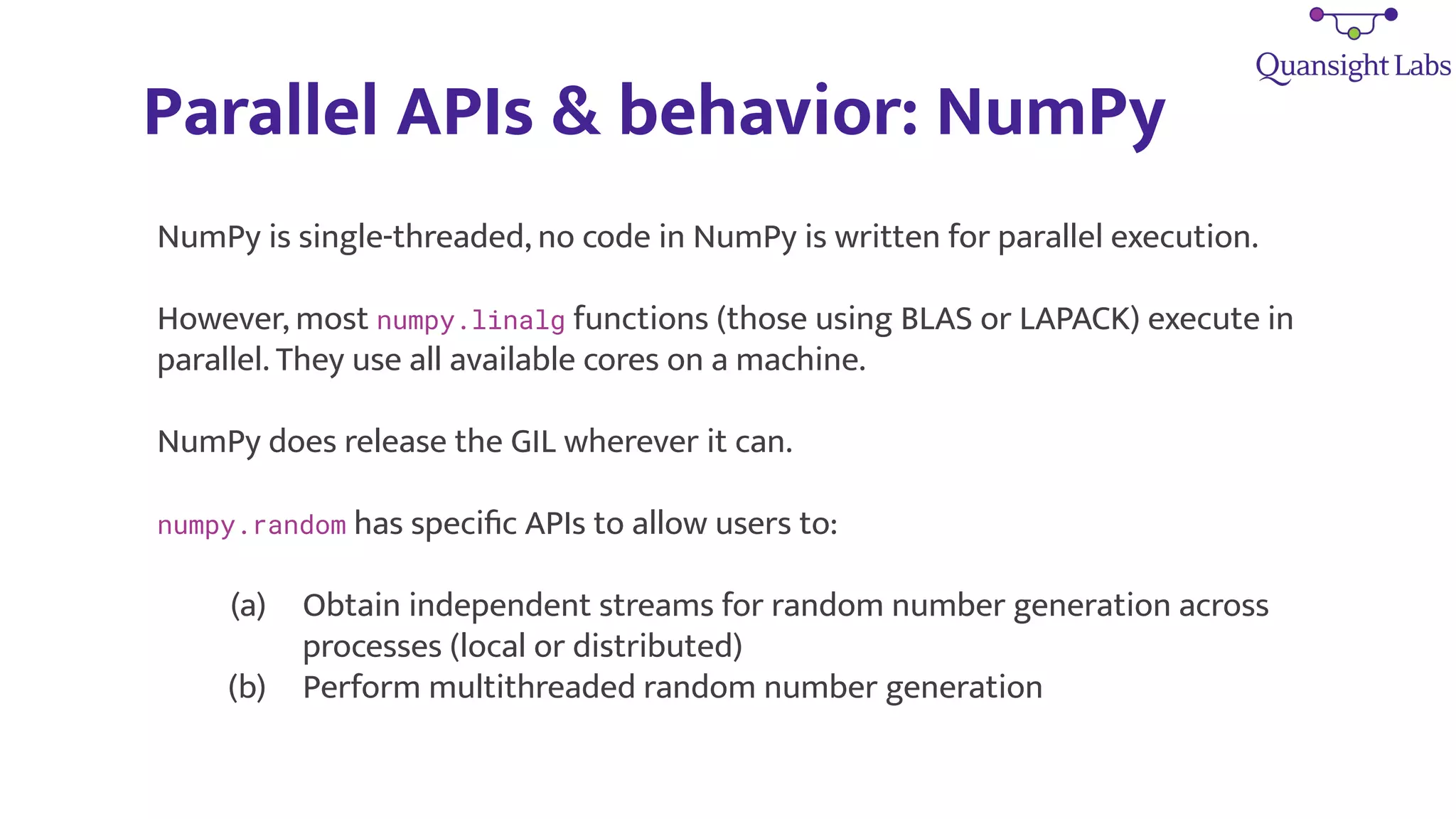 Quansight Labs

Parallel APIs & behavior: NumPy

NumPy is single-threaded, no code in NumPy is written for parallel execution.

However, most numpy.linalg functions (those using BLAS or LAPACK) execute in parallel. They use all available cores on a machine.

NumPy does release the GIL wherever it can.

numpy.random has specific APIs to allow users to:

(a) Obtain independent streams for random number generation across processes (local or distributed)
(b) Perform multithreaded random number generation